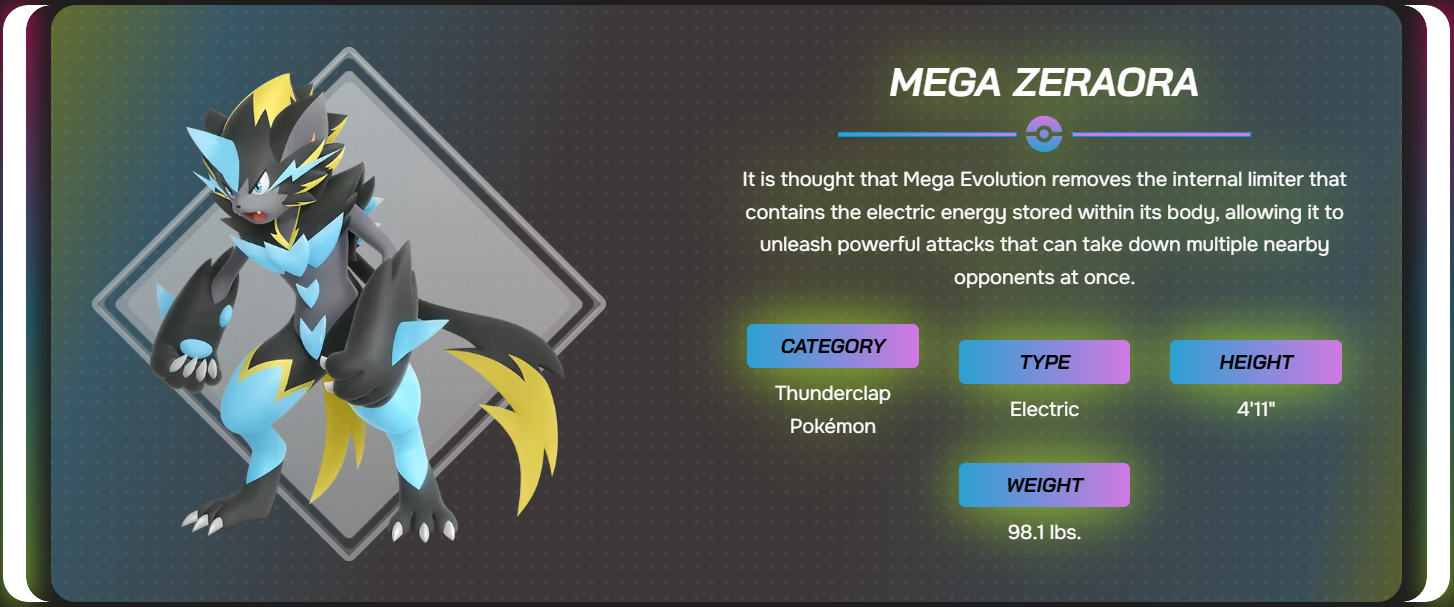 MEGA ZERAORA

It is thought that Mega Evolution removes the internal limiter that contains the electric energy stored within its body, allowing it to unleash powerful attacks that can take down multiple nearby opponents at once.

CATEGORY
Thunderclap Pokémon

TYPE
Electric

HEIGHT
4'11"

WEIGHT
98.1 lbs.